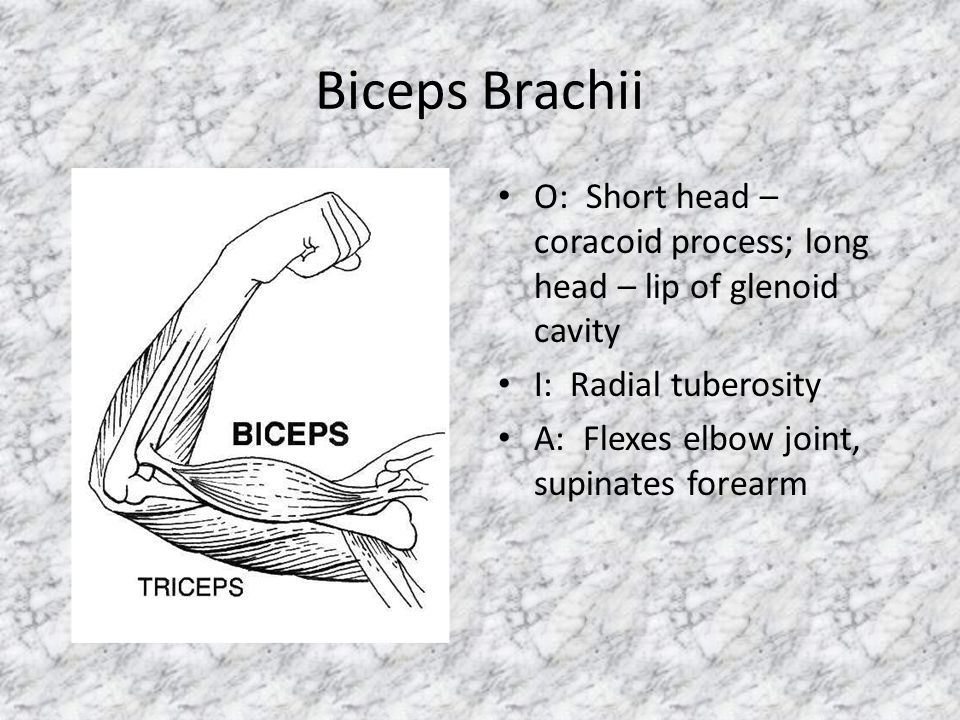 Biceps Brachii

BICEPS

TRICEPS

• O: Short head – coracoid process; long head – lip of glenoid cavity
• I: Radial tuberosity
• A: Flexes elbow joint, supinates forearm